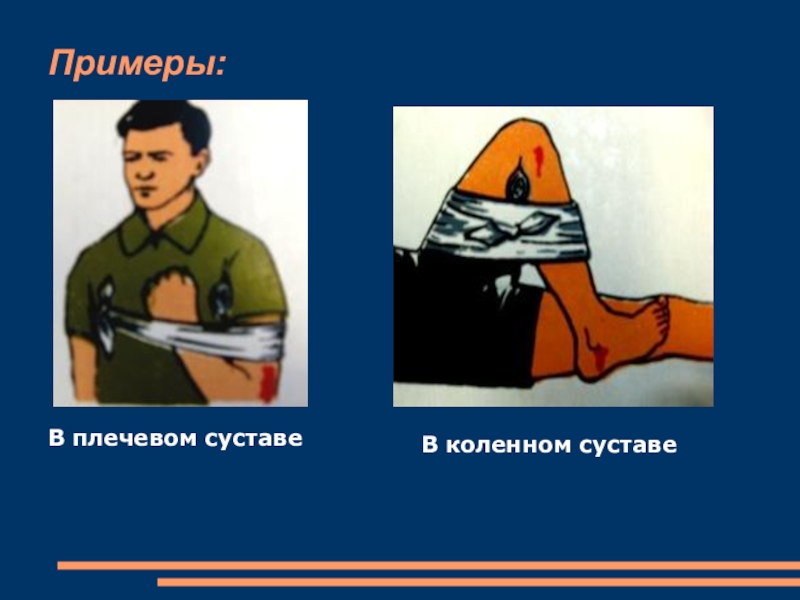 Примеры:

В плечевом суставе

В коленном суставе